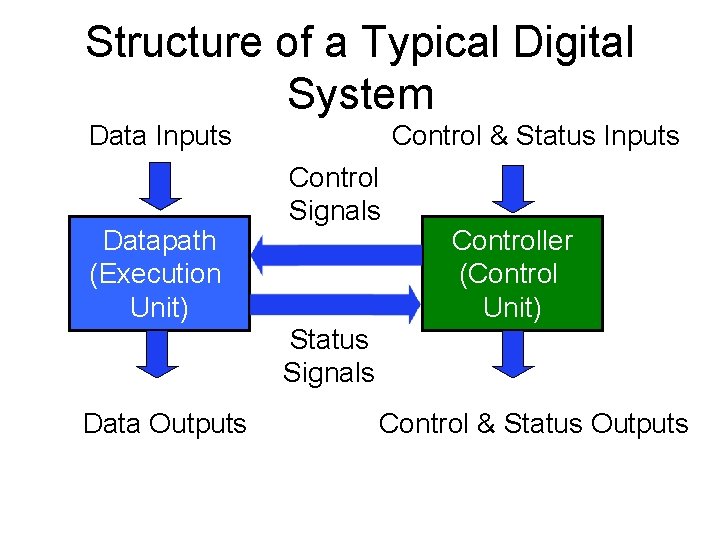 Structure of a Typical Digital System

Data Inputs

Control & Status Inputs

Control Signals

Datapath (Execution Unit)

Controller (Control Unit)

Status Signals

Data Outputs

Control & Status Outputs